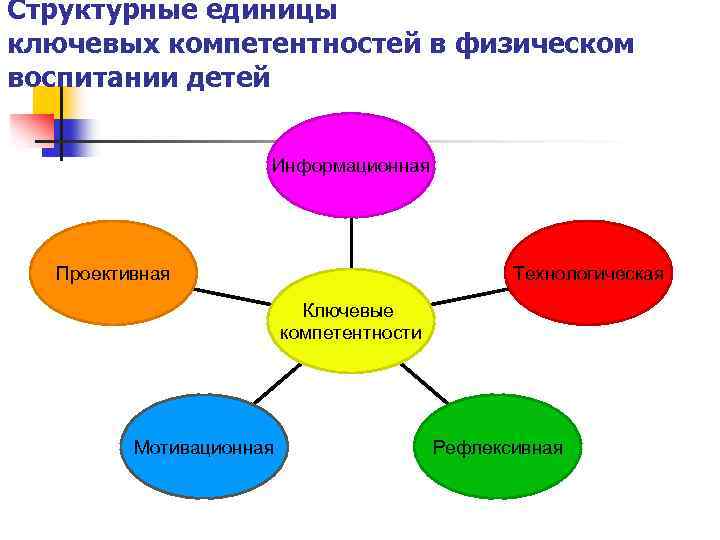 Структурные единицы ключевых компетентностей в физическом воспитании детей

Информационная

Проективная

Технологическая

Ключевые компетентности

Мотивационная

Рефлексивная